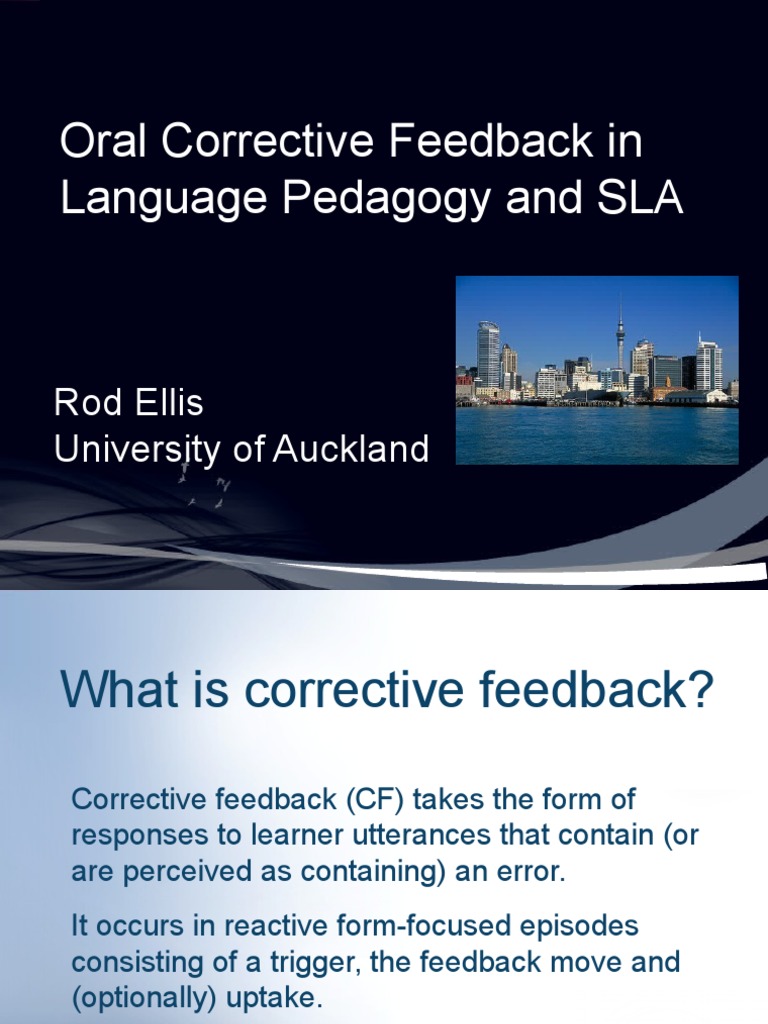 Oral Corrective Feedback in Language Pedagogy and SLA

Rod Ellis
University of Auckland

What is corrective feedback?

Corrective feedback (CF) takes the form of responses to learner utterances that contain (or are perceived as containing) an error.

It occurs in reactive form-focused episodes consisting of a trigger, the feedback move and (optionally) uptake.